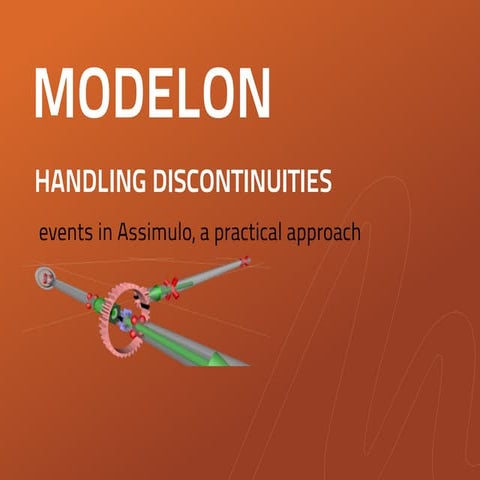 MODELON

HANDLING DISCONTINUITIES

events in Assimulo, a practical approach